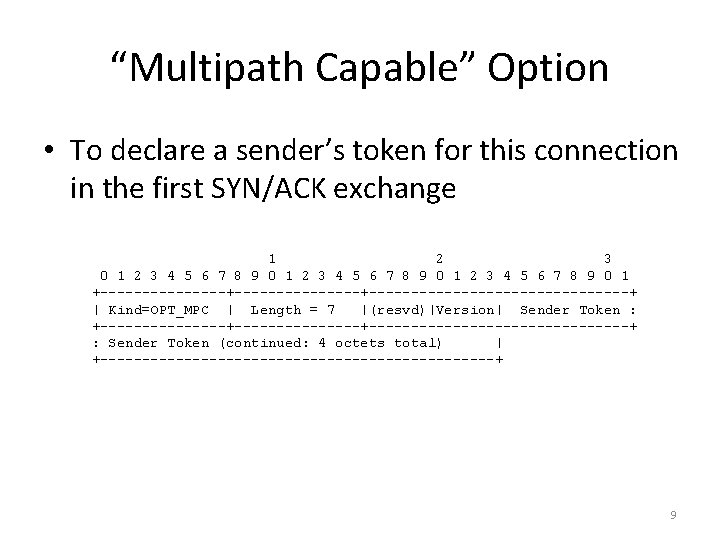 “Multipath Capable” Option

• To declare a sender’s token for this connection in the first SYN/ACK exchange

```
                    1                   2                   3
 0 1 2 3 4 5 6 7 8 9 0 1 2 3 4 5 6 7 8 9 0 1 2 3 4 5 6 7 8 9 0 1
+---------------+---------------+-------------------------------+
| Kind=OPT_MPC  |  Length = 7   |(resvd)|Version|  Sender Token :
+---------------+---------------+-------------------------------+
: Sender Token (continued: 4 octets total)      |
+-----------------------------------------------+
```

9